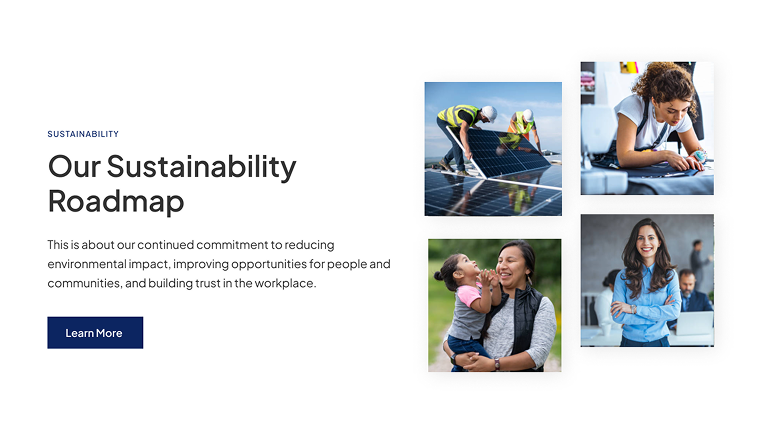 SUSTAINABILITY

Our Sustainability Roadmap

This is about our continued commitment to reducing environmental impact, improving opportunities for people and communities, and building trust in the workplace.

Learn More